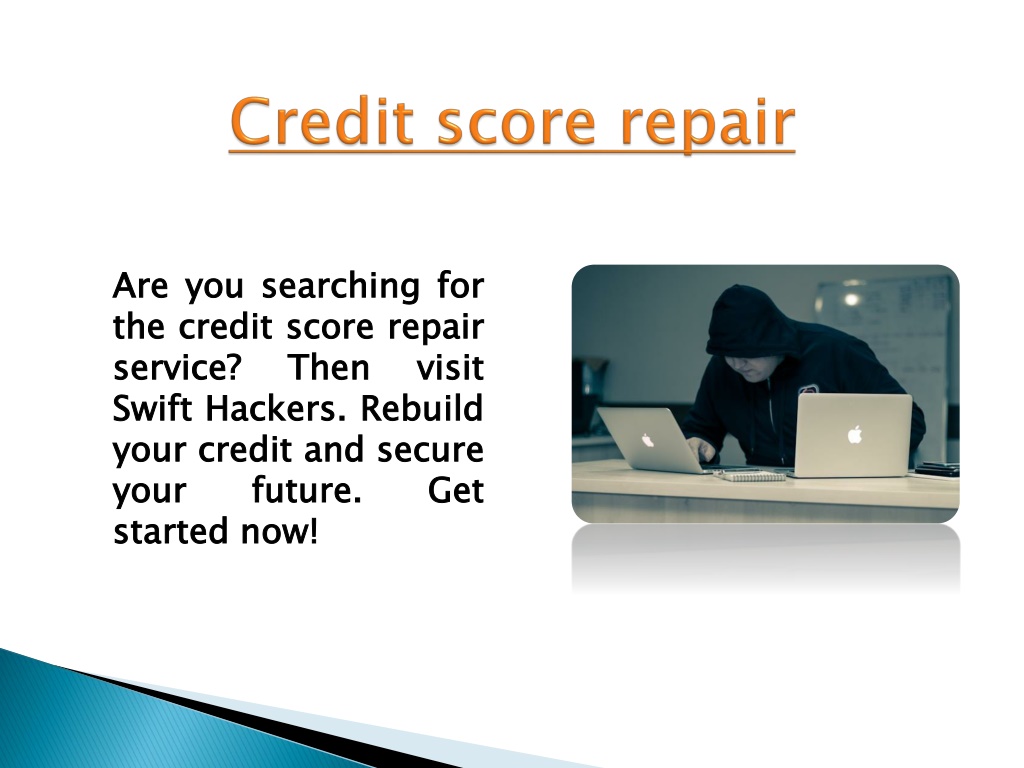 Credit score repair

Are you searching for the credit score repair service? Then visit Swift Hackers. Rebuild your credit and secure your future. Get started now!